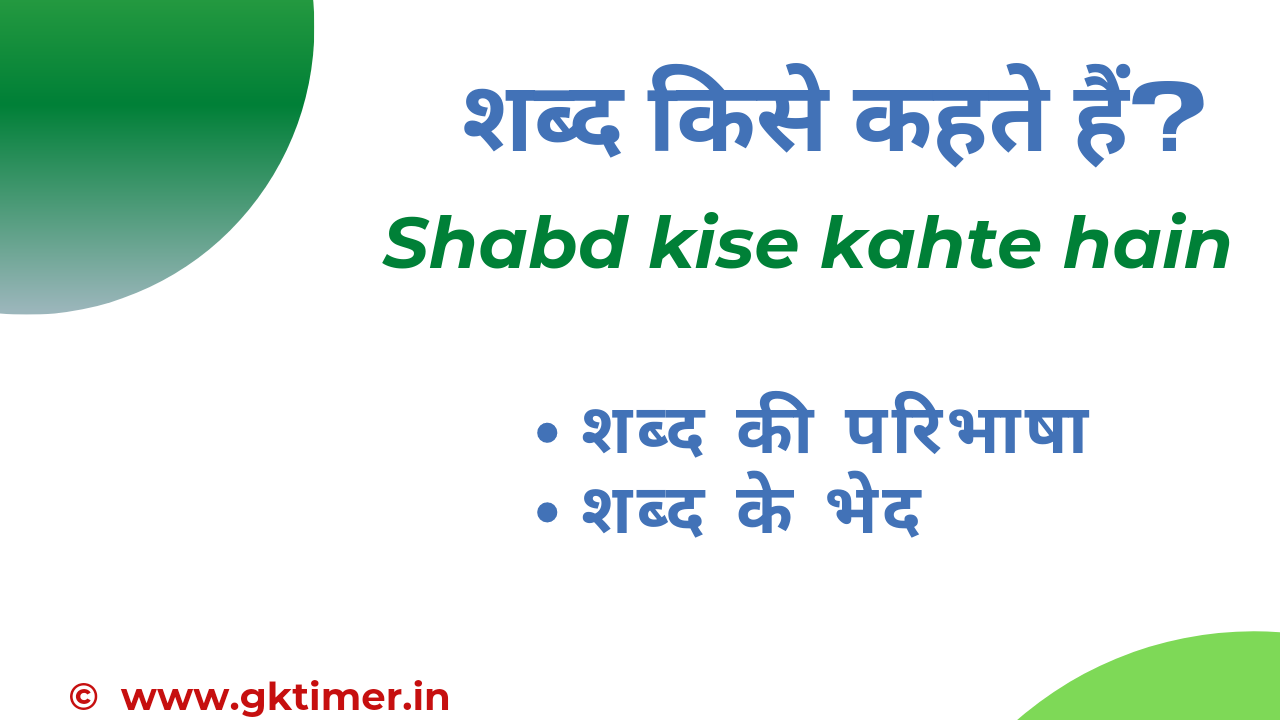 शब्द किसे कहते हैं?
Shabd kise kahte hain

• शब्द की परिभाषा
• शब्द के भेद

© www.gktimer.in